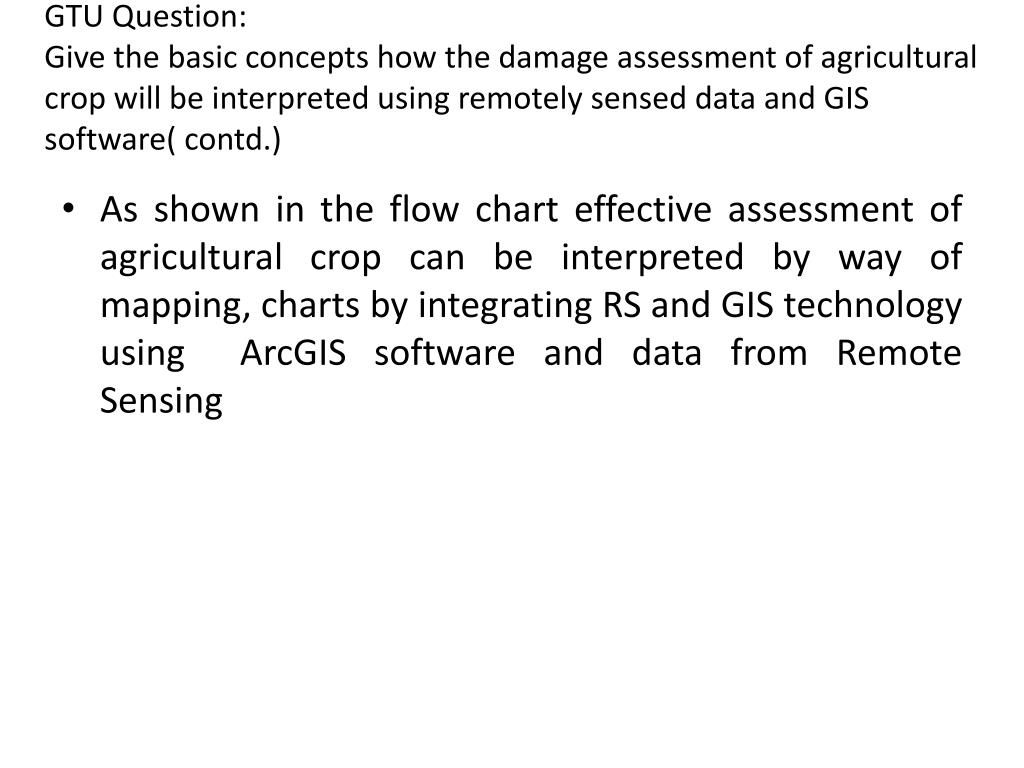 GTU Question:
Give the basic concepts how the damage assessment of agricultural crop will be interpreted using remotely sensed data and GIS software( contd.)

• As shown in the flow chart effective assessment of agricultural crop can be interpreted by way of mapping, charts by integrating RS and GIS technology using ArcGIS software and data from Remote Sensing